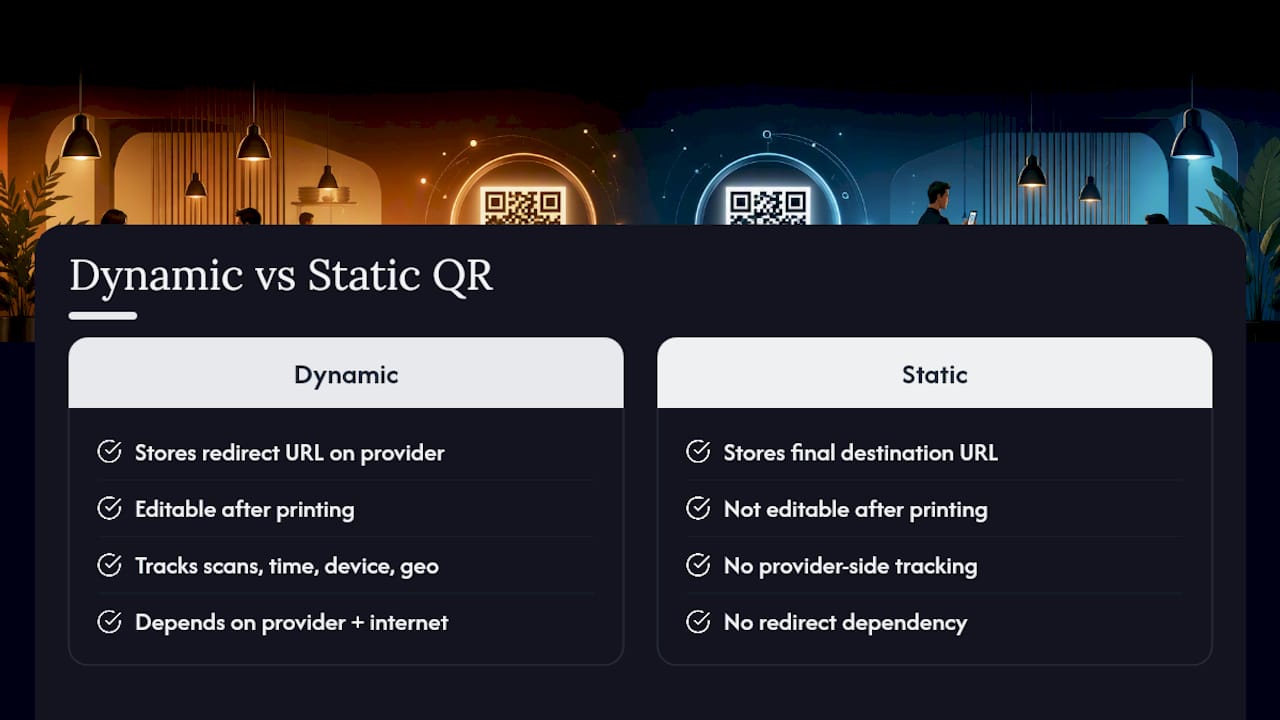 Dynamic vs Static QR

Dynamic

Stores redirect URL on provider

Editable after printing

Tracks scans, time, device, geo

Depends on provider + internet

Static

Stores final destination URL

Not editable after printing

No provider-side tracking

No redirect dependency